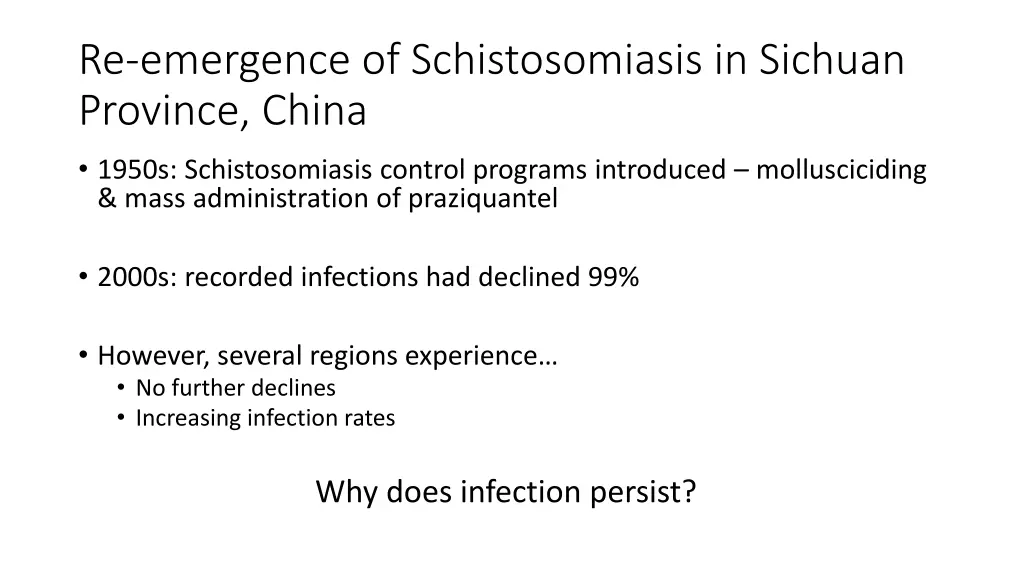 Re-emergence of Schistosomiasis in Sichuan Province, China

• 1950s: Schistosomiasis control programs introduced – mollusciciding & mass administration of praziquantel

• 2000s: recorded infections had declined 99%

• However, several regions experience…
  • No further declines
  • Increasing infection rates

Why does infection persist?